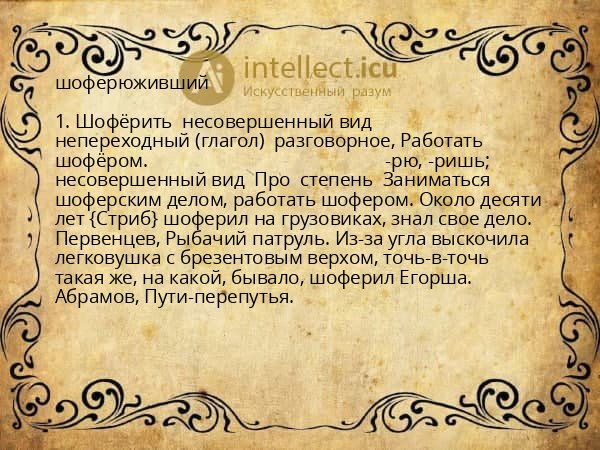 intellect.icu
Искусственный разум

шоферюживший

1. Шофёрить несовершенный вид непереходный (глагол) разговорное, Работать шофёром. -рю, -ришь; несовершенный вид Про степень Заниматься шоферским делом, работать шофером. Около десяти лет {Стриб} шоферил на грузовиках, знал свое дело. Первенцев, Рыбачий патруль. Из-за угла выскочила легковушка с брезентовым верхом, точь-в-точь такая же, на какой, бывало, шоферил Егорша. Абрамов, Пути-перепутья.